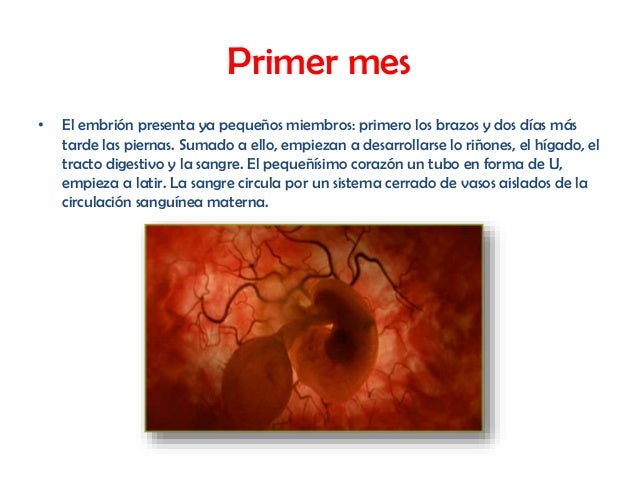 Primer mes

• El embrión presenta ya pequeños miembros: primero los brazos y dos días más tarde las piernas. Sumado a ello, empiezan a desarrollarse lo riñones, el hígado, el tracto digestivo y la sangre. El pequeñísimo corazón un tubo en forma de U, empieza a latir. La sangre circula por un sistema cerrado de vasos aislados de la circulación sanguínea materna.